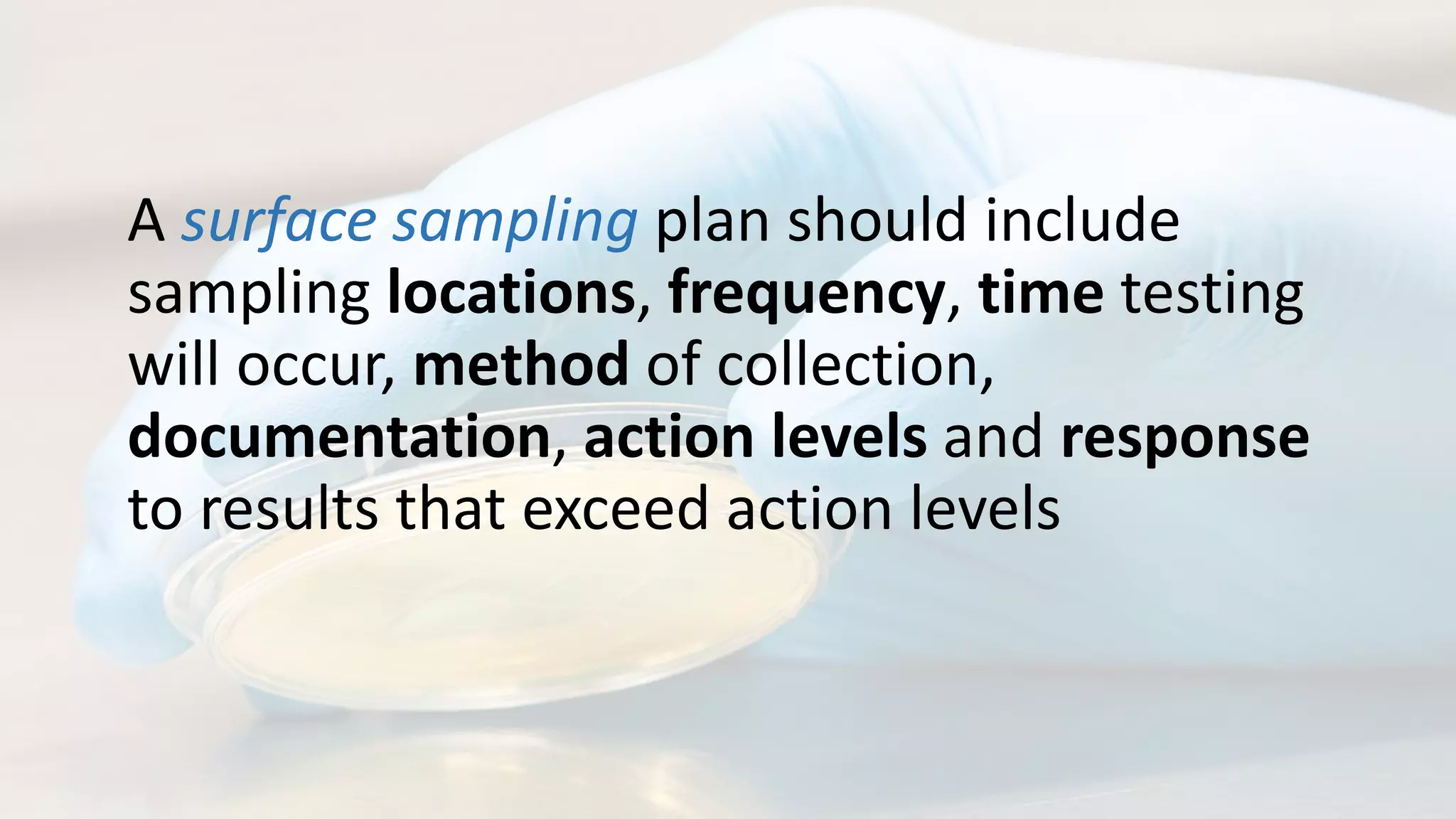 A surface sampling plan should include sampling locations, frequency, time testing will occur, method of collection, documentation, action levels and response to results that exceed action levels